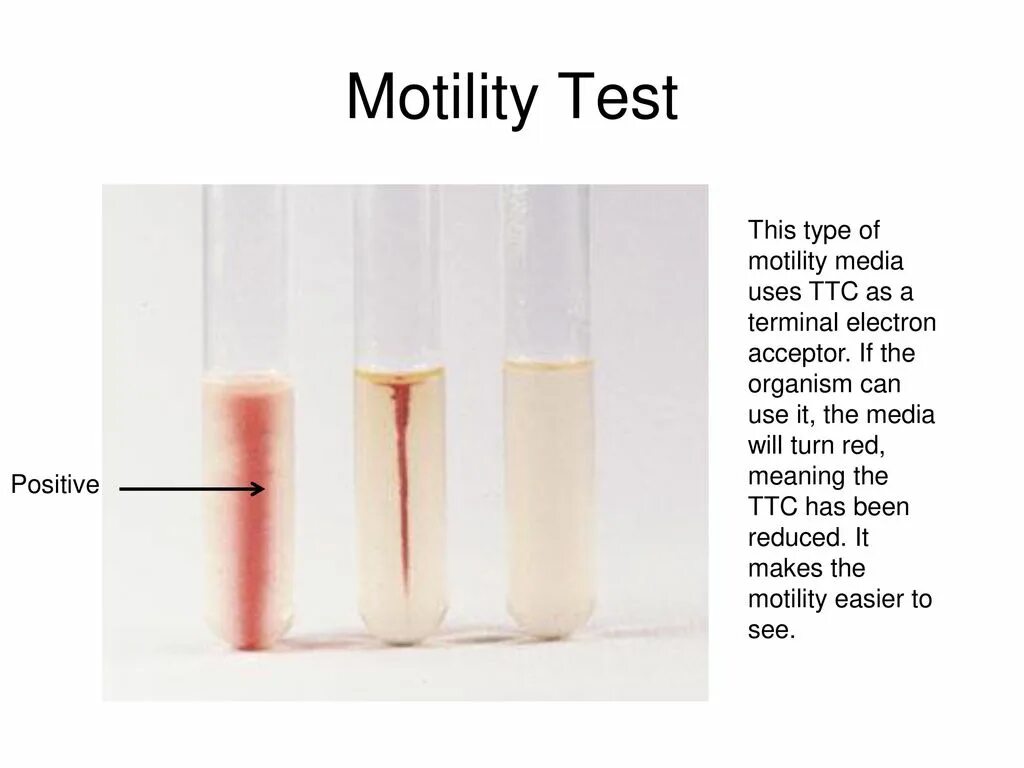 Motility Test

Positive

This type of motility media uses TTC as a terminal electron acceptor. If the organism can use it, the media will turn red, meaning the TTC has been reduced. It makes the motility easier to see.